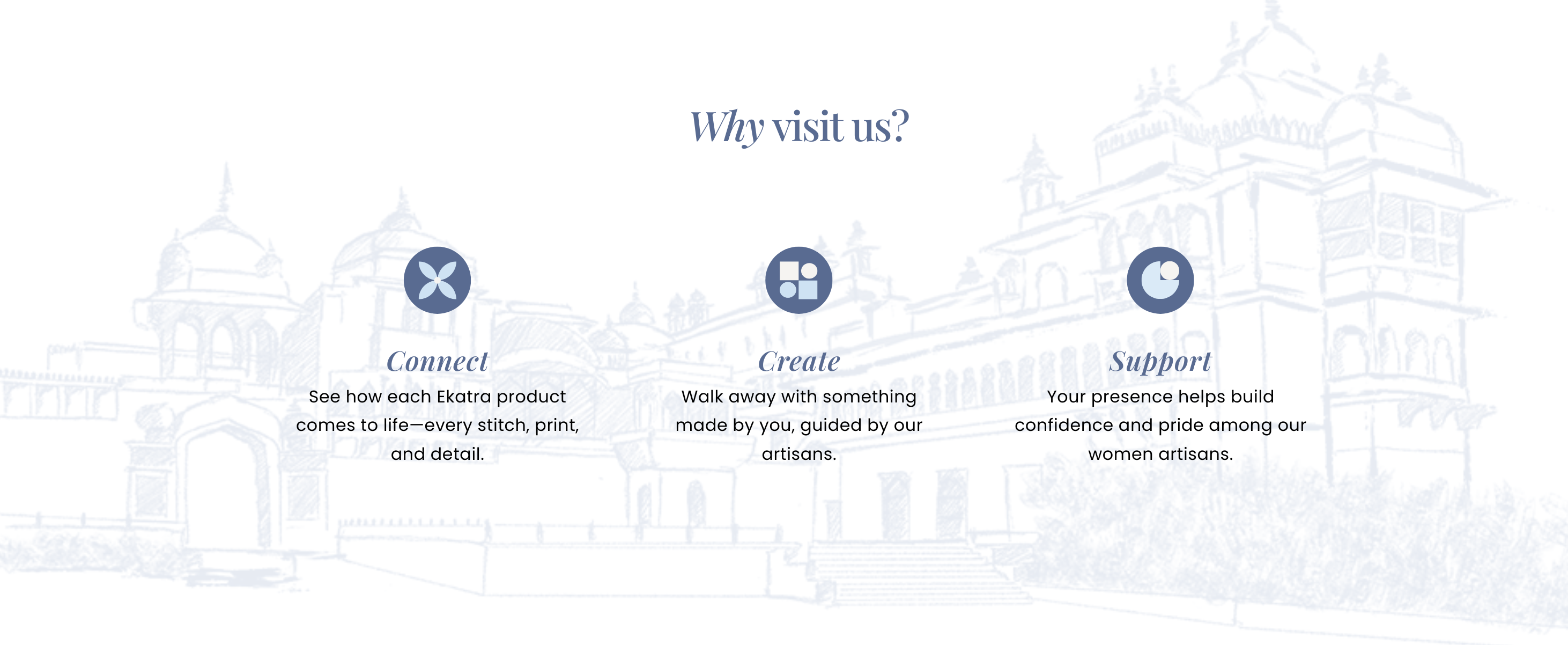 Why visit us?

Connect
See how each Ekatra product comes to life—every stitch, print, and detail.

Create
Walk away with something made by you, guided by our artisans.

Support
Your presence helps build confidence and pride among our women artisans.